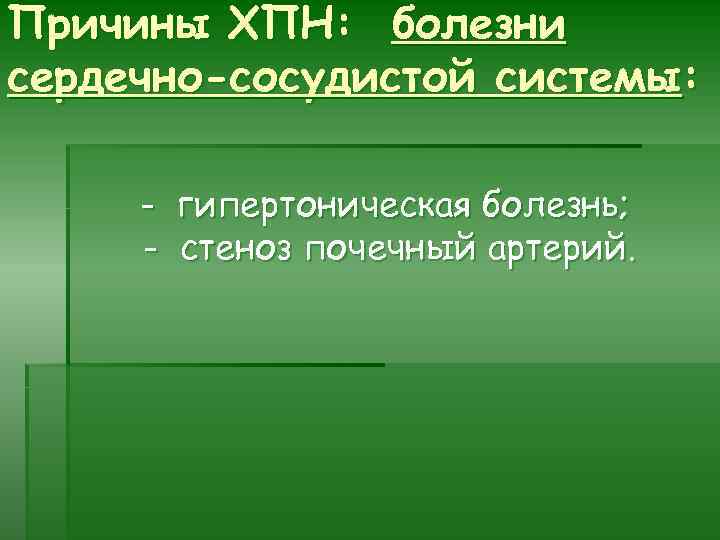 Причины ХПН: болезни сердечно-сосудистой системы:

- гипертоническая болезнь;
- стеноз почечный артерий.